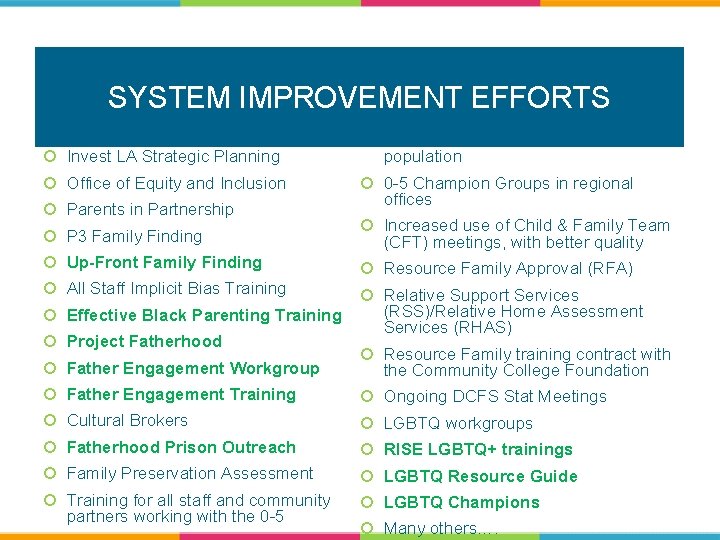 SYSTEM IMPROVEMENT EFFORTS

Invest LA Strategic Planning
Office of Equity and Inclusion
Parents in Partnership
P3 Family Finding
Up-Front Family Finding
All Staff Implicit Bias Training
Effective Black Parenting Training
Project Fatherhood
Father Engagement Workgroup
Father Engagement Training
Cultural Brokers
Fatherhood Prison Outreach
Family Preservation Assessment
Training for all staff and community partners working with the 0-5 population
0-5 Champion Groups in regional offices
Increased use of Child & Family Team (CFT) meetings, with better quality
Resource Family Approval (RFA)
Relative Support Services (RSS)/Relative Home Assessment Services (RHAS)
Resource Family training contract with the Community College Foundation
Ongoing DCFS Stat Meetings
LGBTQ workgroups
RISE LGBTQ+ trainings
LGBTQ Resource Guide
LGBTQ Champions
Many others….